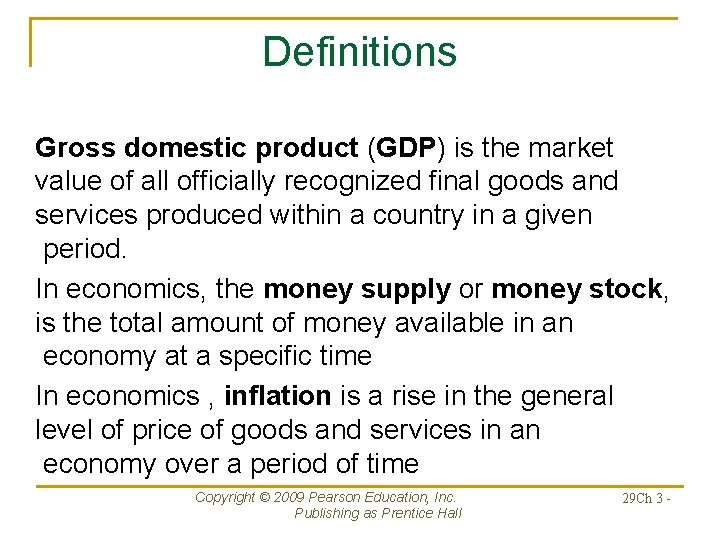 Definitions

Gross domestic product (GDP) is the market value of all officially recognized final goods and services produced within a country in a given period.

In economics, the money supply or money stock, is the total amount of money available in an economy at a specific time

In economics , inflation is a rise in the general level of price of goods and services in an economy over a period of time

Copyright © 2009 Pearson Education, Inc.
Publishing as Prentice Hall

29Ch 3 -